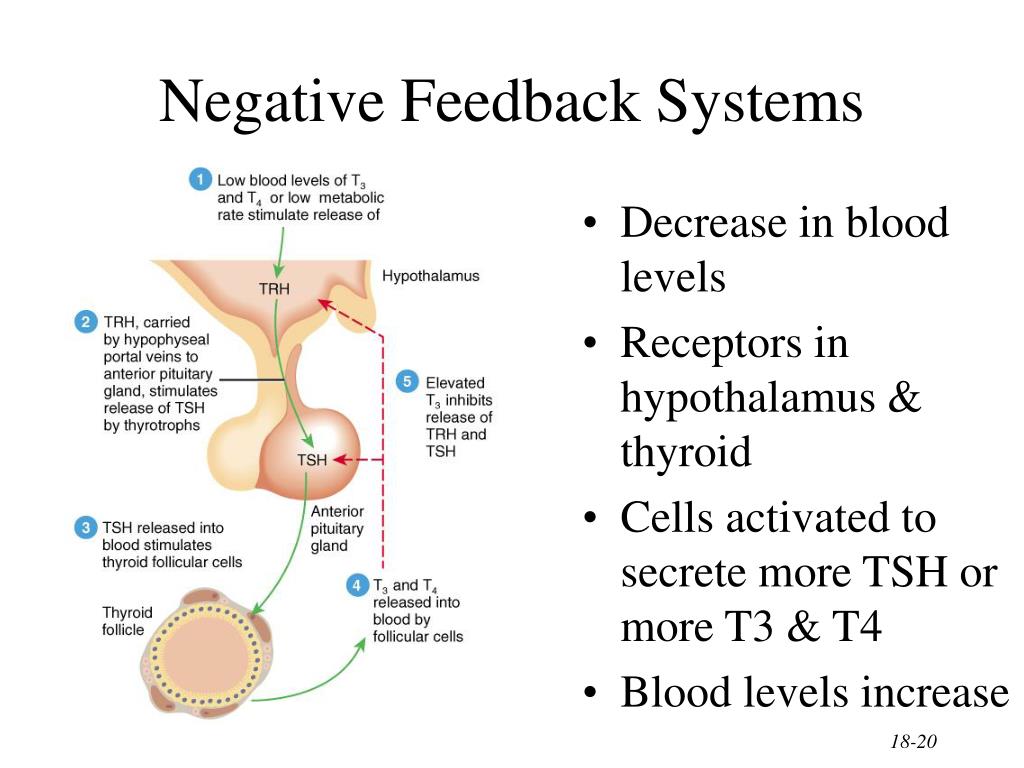 Negative Feedback Systems

1 Low blood levels of $T_3$ and $T_4$ or low metabolic rate stimulate release of

TRH

Hypothalamus

2 TRH, carried by hypophyseal portal veins to anterior pituitary gland, stimulates release of TSH by thyrotrophs

5 Elevated $T_3$ inhibits release of TRH and TSH

TSH

Anterior pituitary gland

3 TSH released into blood stimulates thyroid follicular cells

4 $T_3$ and $T_4$ released into blood by follicular cells

Thyroid follicle

• Decrease in blood levels
• Receptors in hypothalamus & thyroid
• Cells activated to secrete more TSH or more T3 & T4
• Blood levels increase

18-20